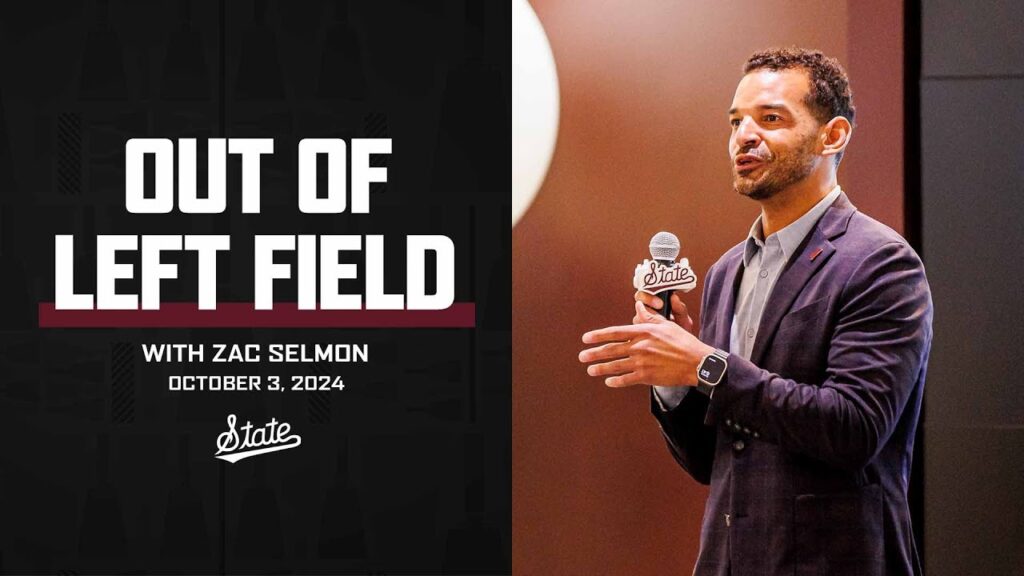 OUT OF LEFT FIELD

WITH ZAC SELMON
OCTOBER 3, 2024

State

State